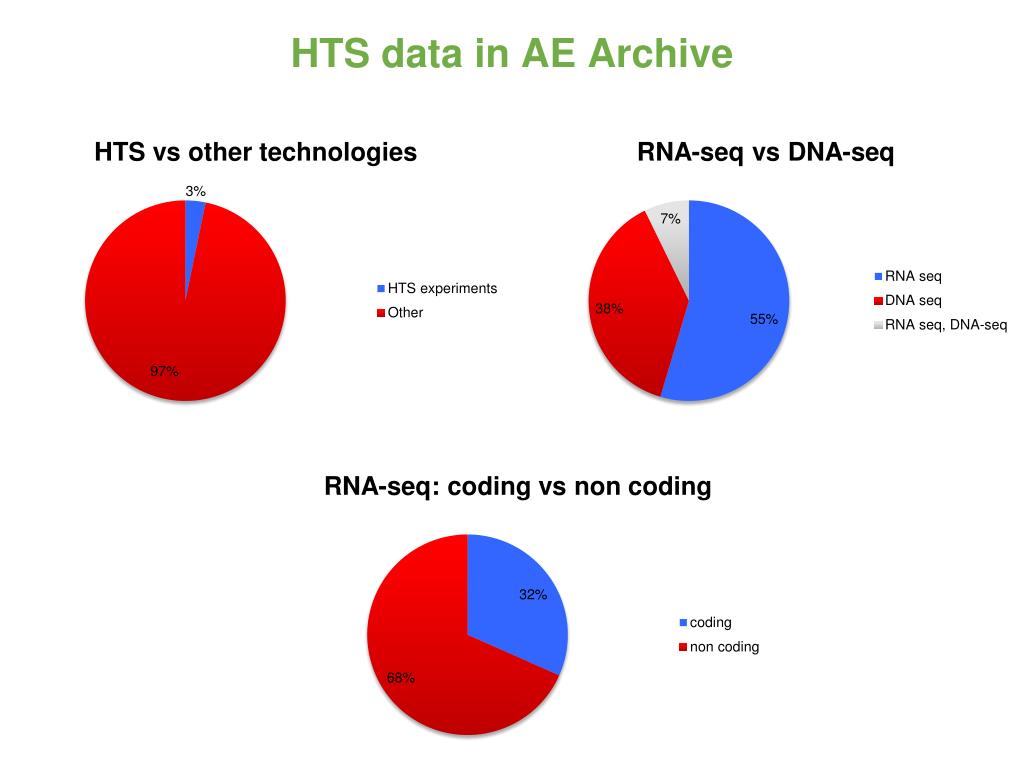 HTS data in AE Archive

HTS vs other technologies

3%

97%

HTS experiments
Other

RNA-seq vs DNA-seq

7%

38%

55%

RNA seq
DNA seq
RNA seq, DNA-seq

RNA-seq: coding vs non coding

32%

68%

coding
non coding